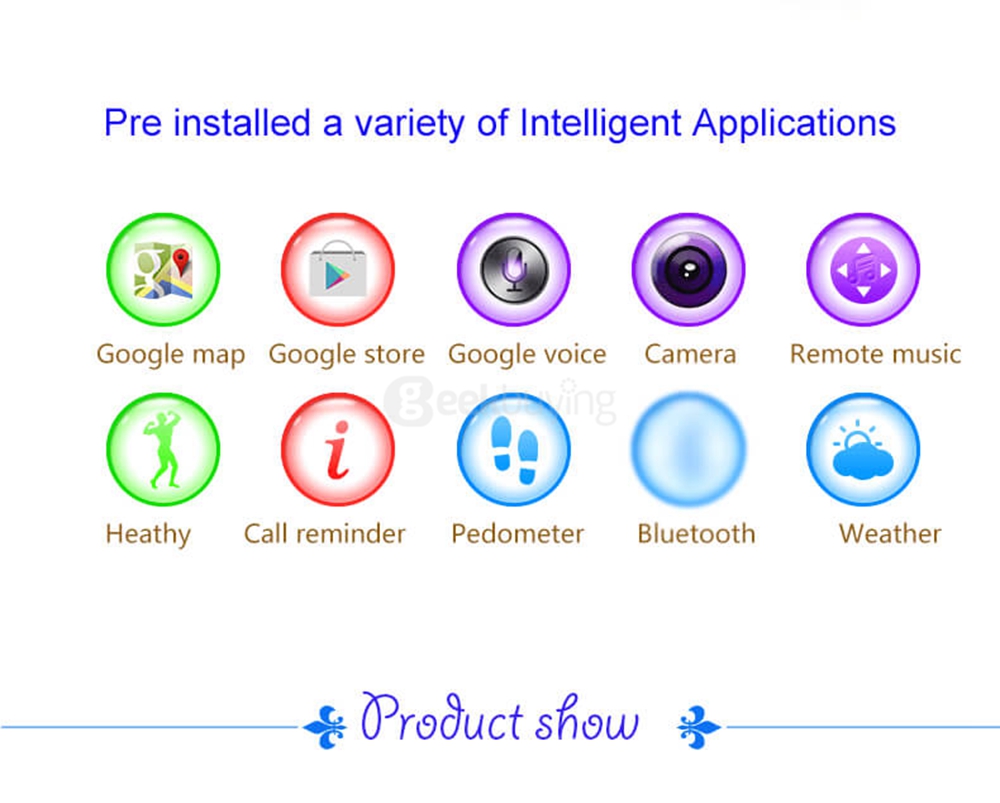 Pre installed a variety of Intelligent Applications

Google map
Google store
Google voice
Camera
Remote music

Geekbuying

Heathy
Call reminder
Pedometer
Bluetooth
Weather

Product show